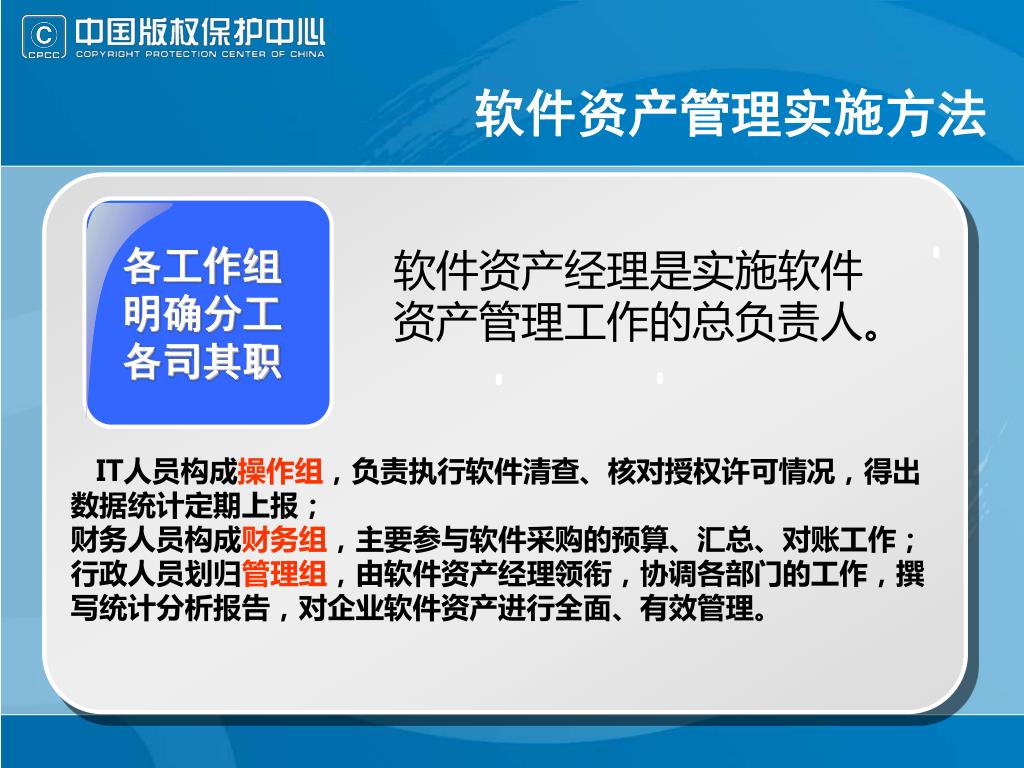 CPCC 中国版权保护中心
COPYRIGHT PROTECTION CENTER OF CHINA

软件资产管理实施方法

各工作组
明确分工
各司其职

软件资产经理是实施软件资产管理工作的总负责人。

IT人员构成操作组，负责执行软件清查、核对授权许可情况，得出数据统计定期上报；
财务人员构成财务组，主要参与软件采购的预算、汇总、对账工作；
行政人员划归管理组，由软件资产经理领衔，协调各部门的工作，撰写统计分析报告，对企业软件资产进行全面、有效管理。